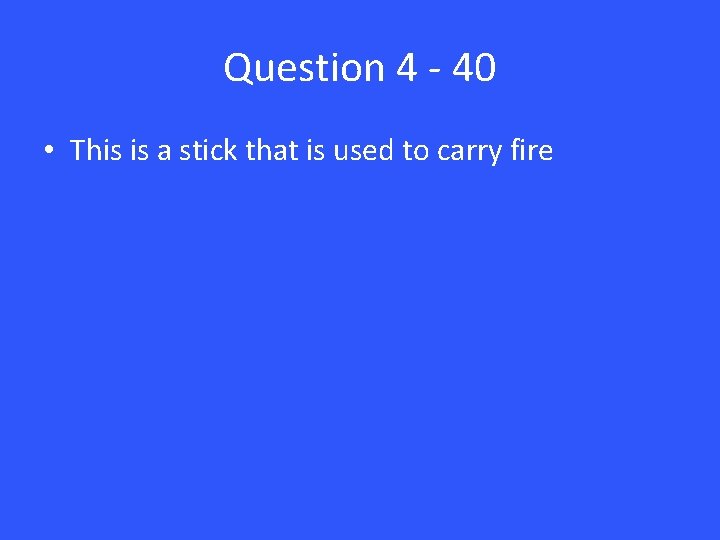 Question 4 - 40

• This is a stick that is used to carry fire